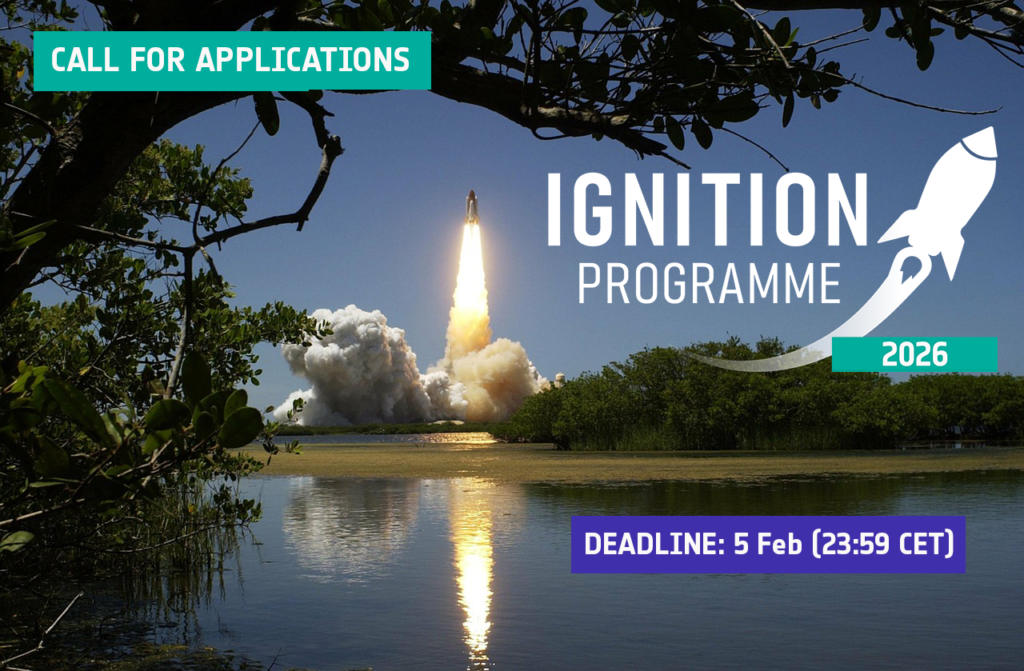 CALL FOR APPLICATIONS

IGNITION
PROGRAMME
2026

DEADLINE: 5 Feb (23:59 CET)